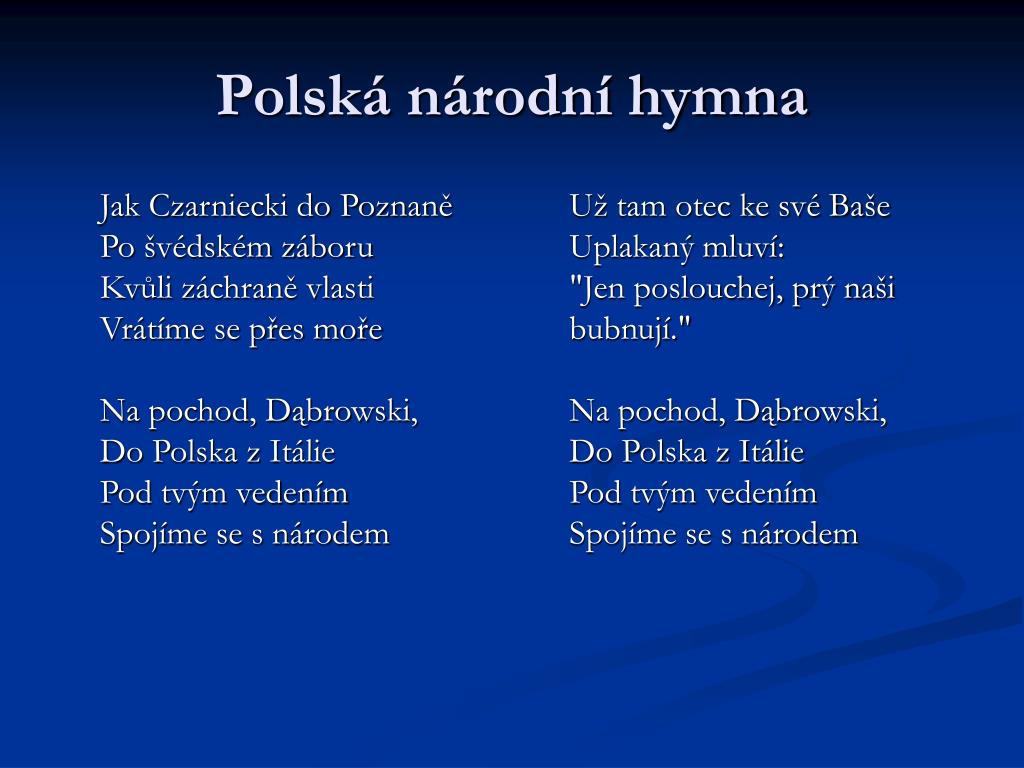 Polská národní hymna

Jak Czarniecki do Poznaně
Po švédském záboru
Kvůli záchraně vlasti
Vrátíme se přes moře

Na pochod, Dąbrowski,
Do Polska z Itálie
Pod tvým vedením
Spojíme se s národem

Už tam otec ke své Baše
Uplakaný mluví:
"Jen poslouchej, prý naši bubnují."

Na pochod, Dąbrowski,
Do Polska z Itálie
Pod tvým vedením
Spojíme se s národem